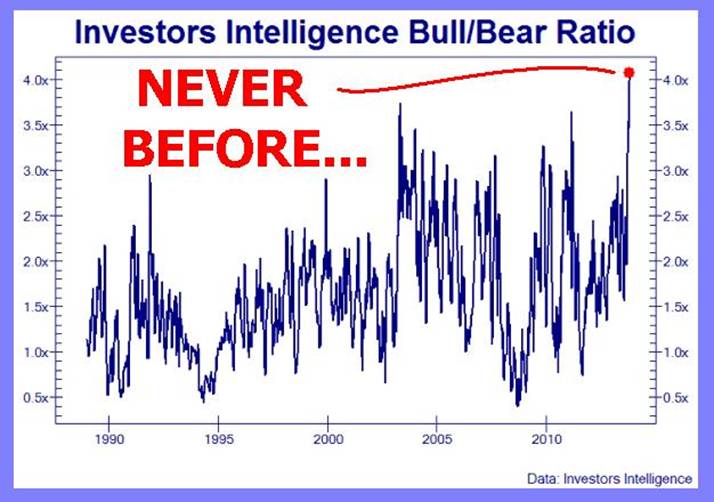 Investors Intelligence Bull/Bear Ratio

NEVER BEFORE...

4.0x
3.5x
3.0x
2.5x
2.0x
1.5x
1.0x
0.5x

4.0x
3.5x
3.0x
2.5x
2.0x
1.5x
1.0x
0.5x

1990
1995
2000
2005
2010

Data: Investors Intelligence